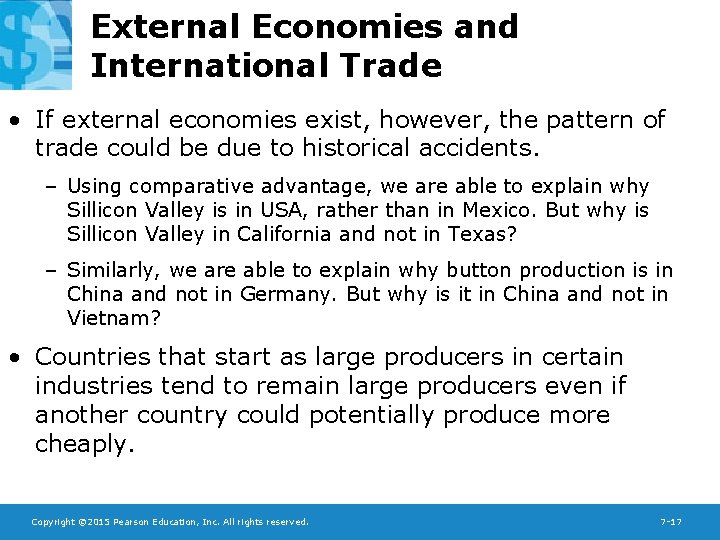 External Economies and International Trade

• If external economies exist, however, the pattern of trade could be due to historical accidents.

– Using comparative advantage, we are able to explain why Sillicon Valley is in USA, rather than in Mexico. But why is Sillicon Valley in California and not in Texas?

– Similarly, we are able to explain why button production is in China and not in Germany. But why is it in China and not in Vietnam?

• Countries that start as large producers in certain industries tend to remain large producers even if another country could potentially produce more cheaply.

Copyright ©2015 Pearson Education, Inc. All rights reserved.

7-17